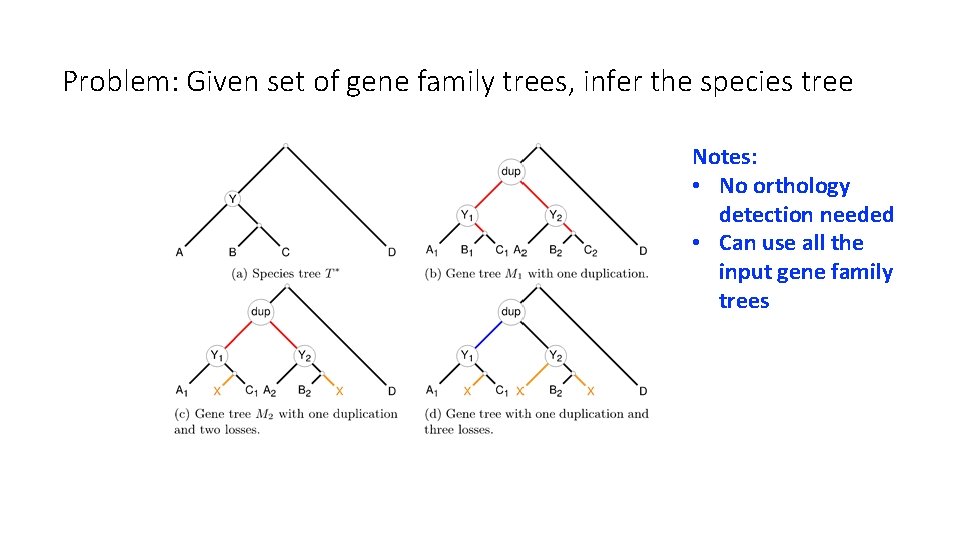 Problem: Given set of gene family trees, infer the species tree

Y
A B C D
(a) Species tree $T^*$

dup
$Y_1$ $Y_2$
$A_1$ $B_1$ $C_1$ $A_2$ $B_2$ $C_2$ D
(b) Gene tree $M_1$ with one duplication.

dup
$Y_1$ $Y_2$
$A_1$ X $C_1$ $A_2$ $B_2$ X D
(c) Gene tree $M_2$ with one duplication and two losses.

dup
$Y_1$ $Y_2$
$A_1$ X $C_1$ X $B_2$ X D
(d) Gene tree with one duplication and three losses.

Notes:
• No orthology detection needed
• Can use all the input gene family trees